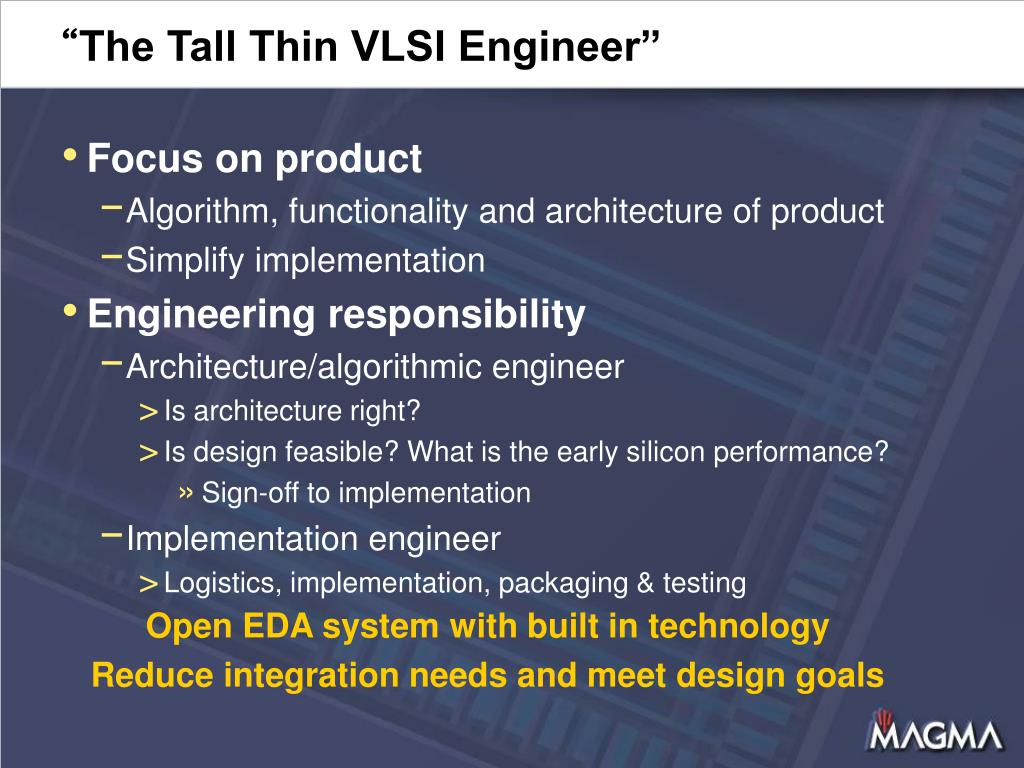 “The Tall Thin VLSI Engineer”

• Focus on product
– Algorithm, functionality and architecture of product
– Simplify implementation
• Engineering responsibility
– Architecture/algorithmic engineer
> Is architecture right?
> Is design feasible? What is the early silicon performance?
» Sign-off to implementation
– Implementation engineer
> Logistics, implementation, packaging & testing

Open EDA system with built in technology
Reduce integration needs and meet design goals

MAGMA